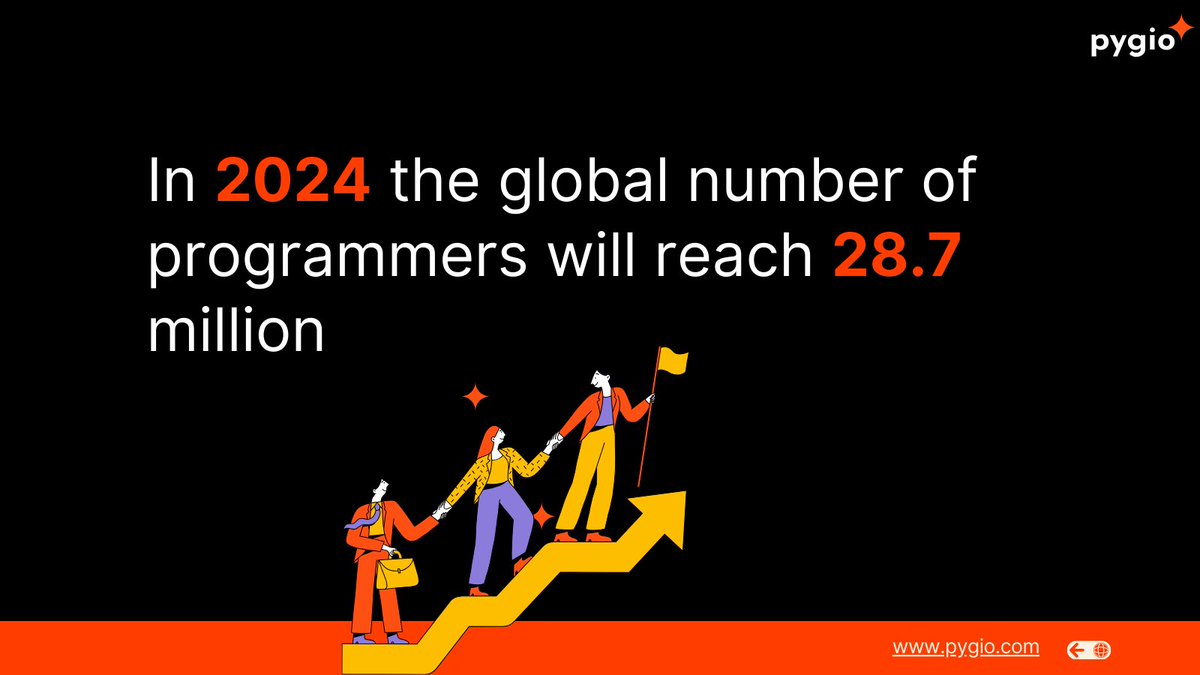 pygio

In 2024 the global number of programmers will reach 28.7 million

www.pygio.com